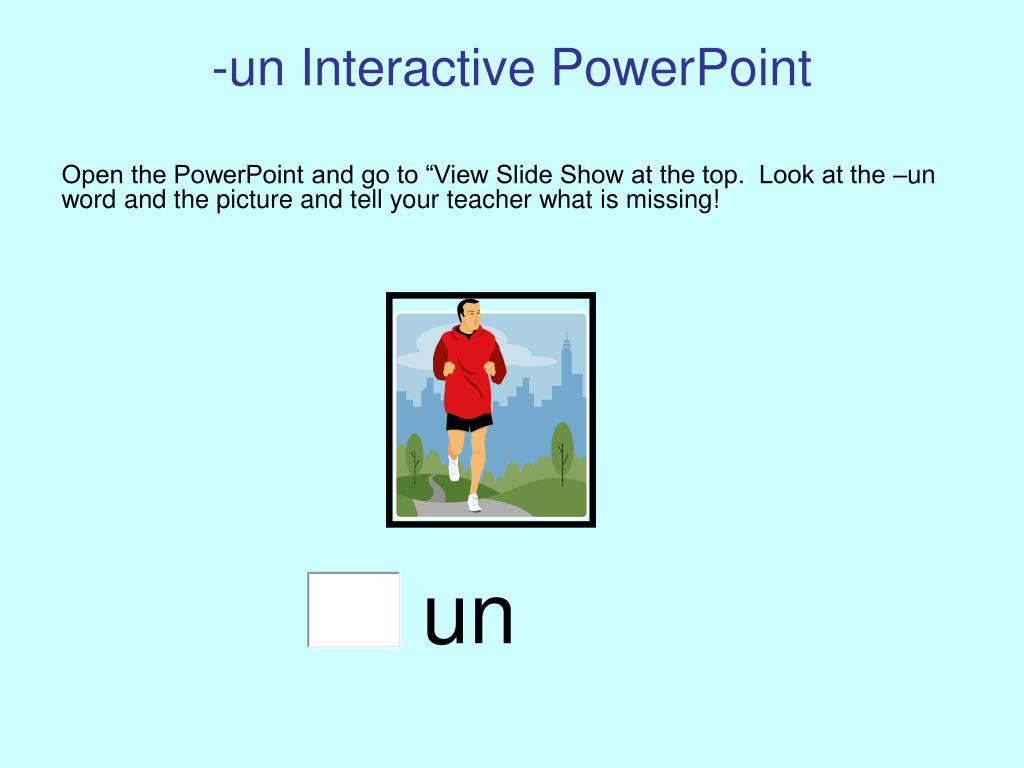 -un Interactive PowerPoint

Open the PowerPoint and go to “View Slide Show at the top.  Look at the –un word and the picture and tell your teacher what is missing!

un